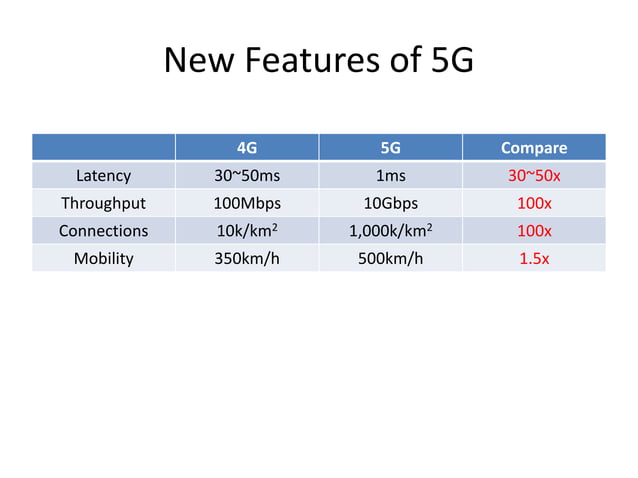 New Features of 5G

| | 4G | 5G | Compare |
|---|---|---|---|
| Latency | 30~50ms | 1ms | 30~50x |
| Throughput | 100Mbps | 10Gbps | 100x |
| Connections | 10k/km$^2$ | 1,000k/km$^2$ | 100x |
| Mobility | 350km/h | 500km/h | 1.5x |